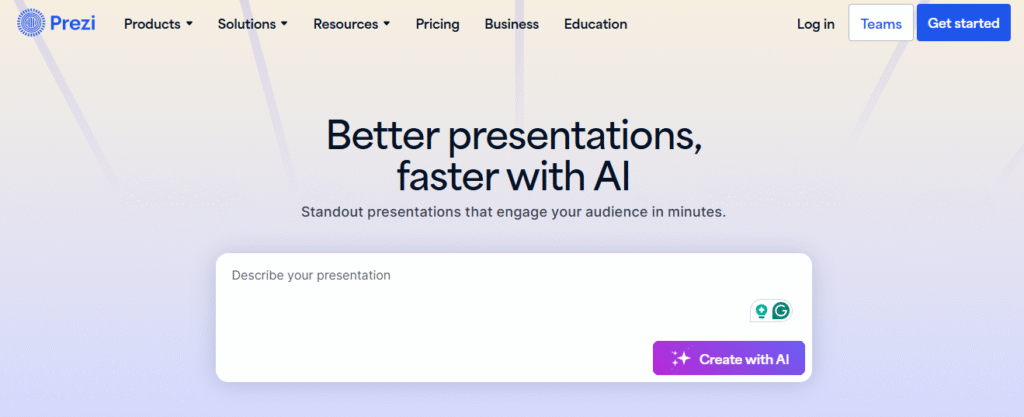 Prezi Products Solutions Resources Pricing Business Education Log in Teams Get started

Better presentations, faster with AI

Standout presentations that engage your audience in minutes.

Describe your presentation

Create with AI